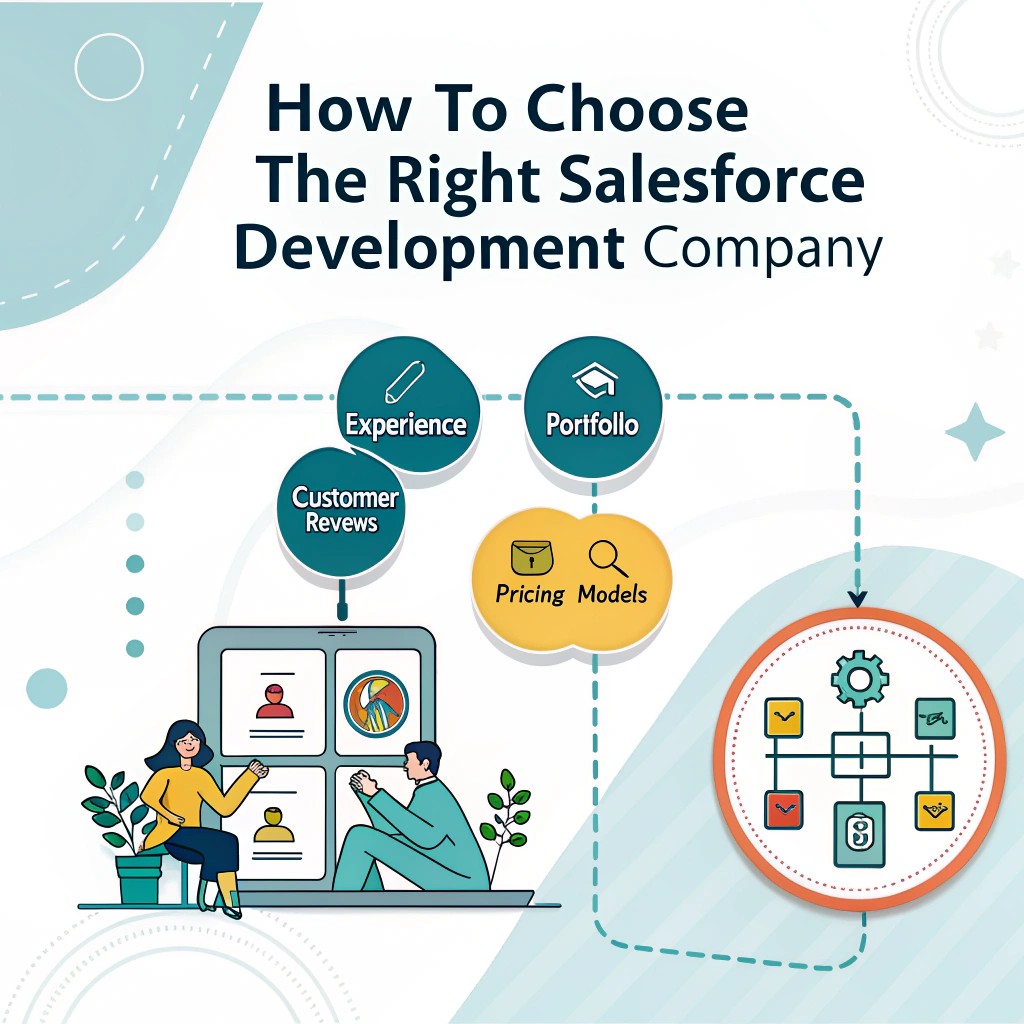 How To Choose The Right Salesforce Development Company

Experience

Portfollo

Customer Revews

Pricing Models